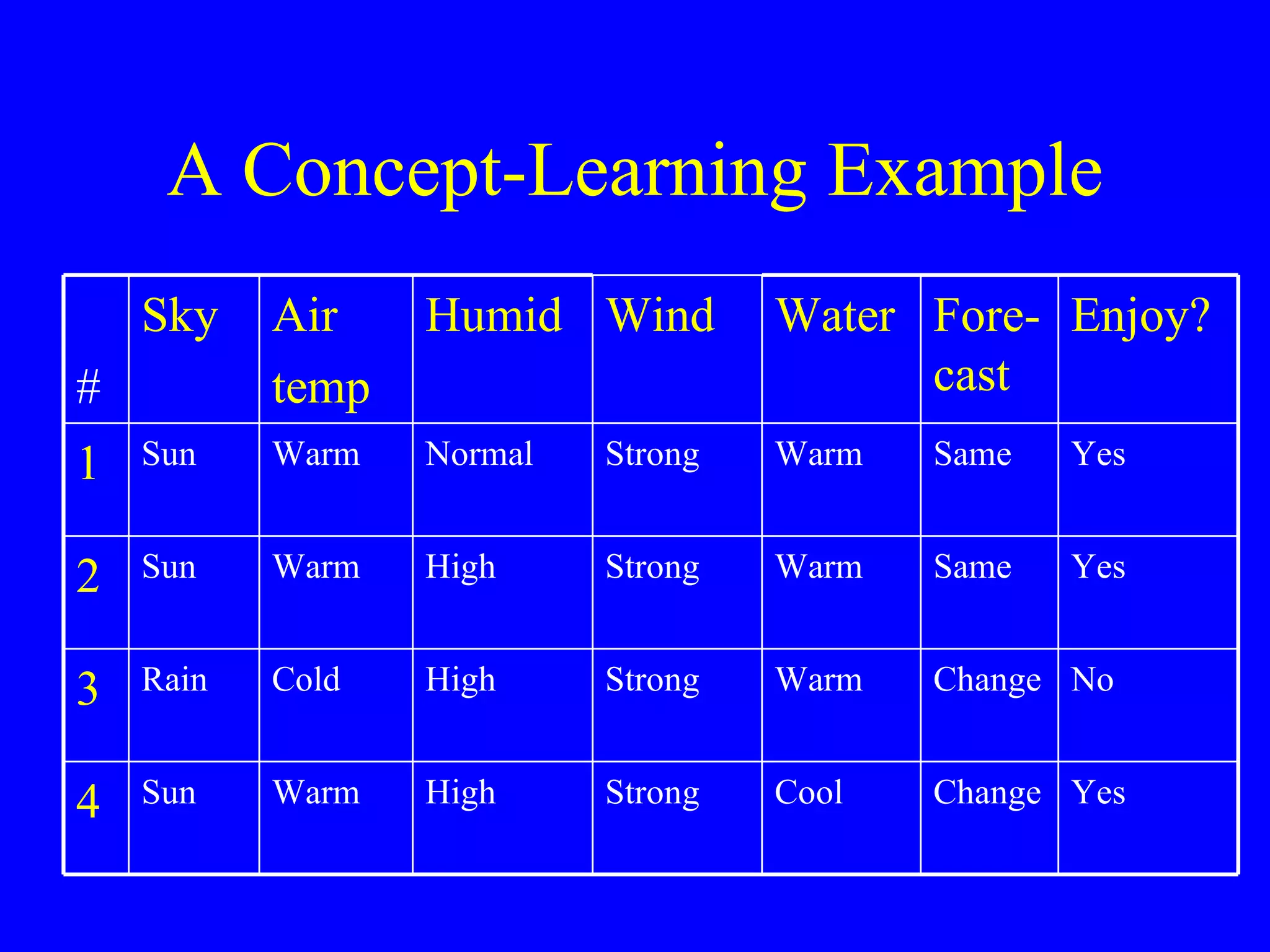 A Concept-Learning Example

| # | Sky | Air temp | Humid | Wind | Water | Fore-cast | Enjoy? |
|---|---|---|---|---|---|---|---|
| 1 | Sun | Warm | Normal | Strong | Warm | Same | Yes |
| 2 | Sun | Warm | High | Strong | Warm | Same | Yes |
| 3 | Rain | Cold | High | Strong | Warm | Change | No |
| 4 | Sun | Warm | High | Strong | Cool | Change | Yes |